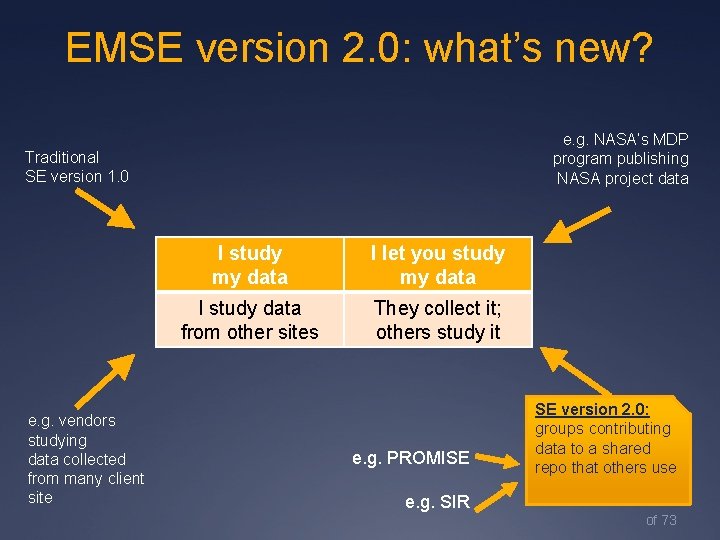 EMSE version 2.0: what's new?

Traditional SE version 1.0

e.g. NASA's MDP program publishing NASA project data

| I study my data | I let you study my data |
|---|---|
| I study data from other sites | They collect it; others study it |

e.g. vendors studying data collected from many client site

e.g. PROMISE

e.g. SIR

SE version 2.0: groups contributing data to a shared repo that others use

of 73